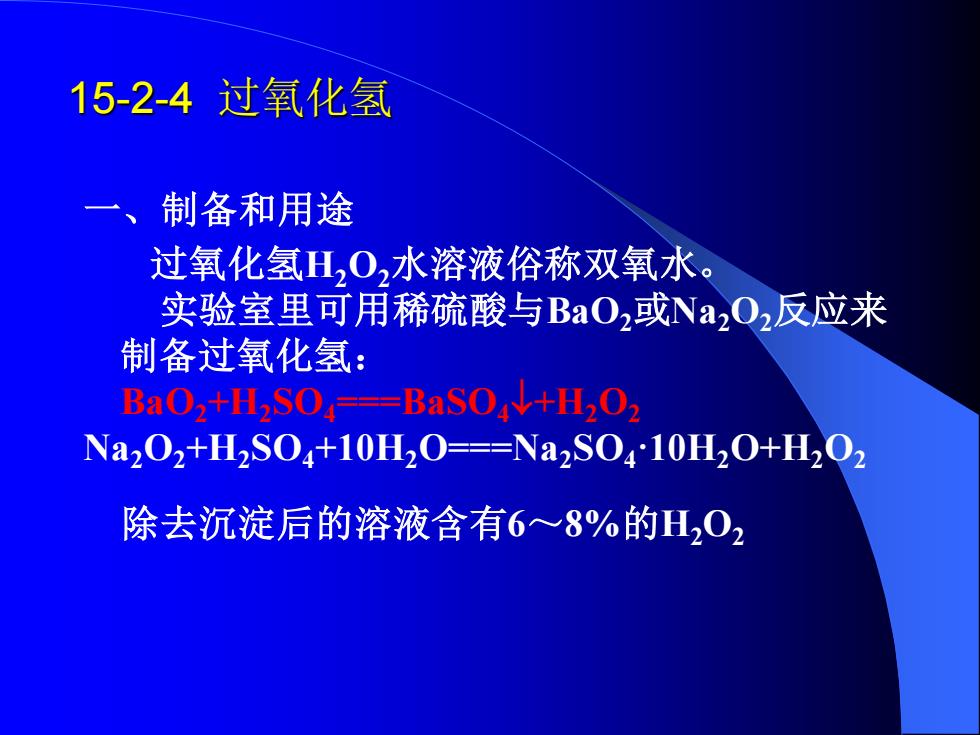 15-2-4 过氧化氢

一、制备和用途

过氧化氢$H_2O_2$水溶液俗称双氧水。

实验室里可用稀硫酸与$BaO_2$或$Na_2O_2$反应来制备过氧化氢：

$BaO_2+H_2SO_4===BaSO_4\downarrow+H_2O_2$

$Na_2O_2+H_2SO_4+10H_2O===Na_2SO_4\cdot10H_2O+H_2O_2$

除去沉淀后的溶液含有6～8%的$H_2O_2$